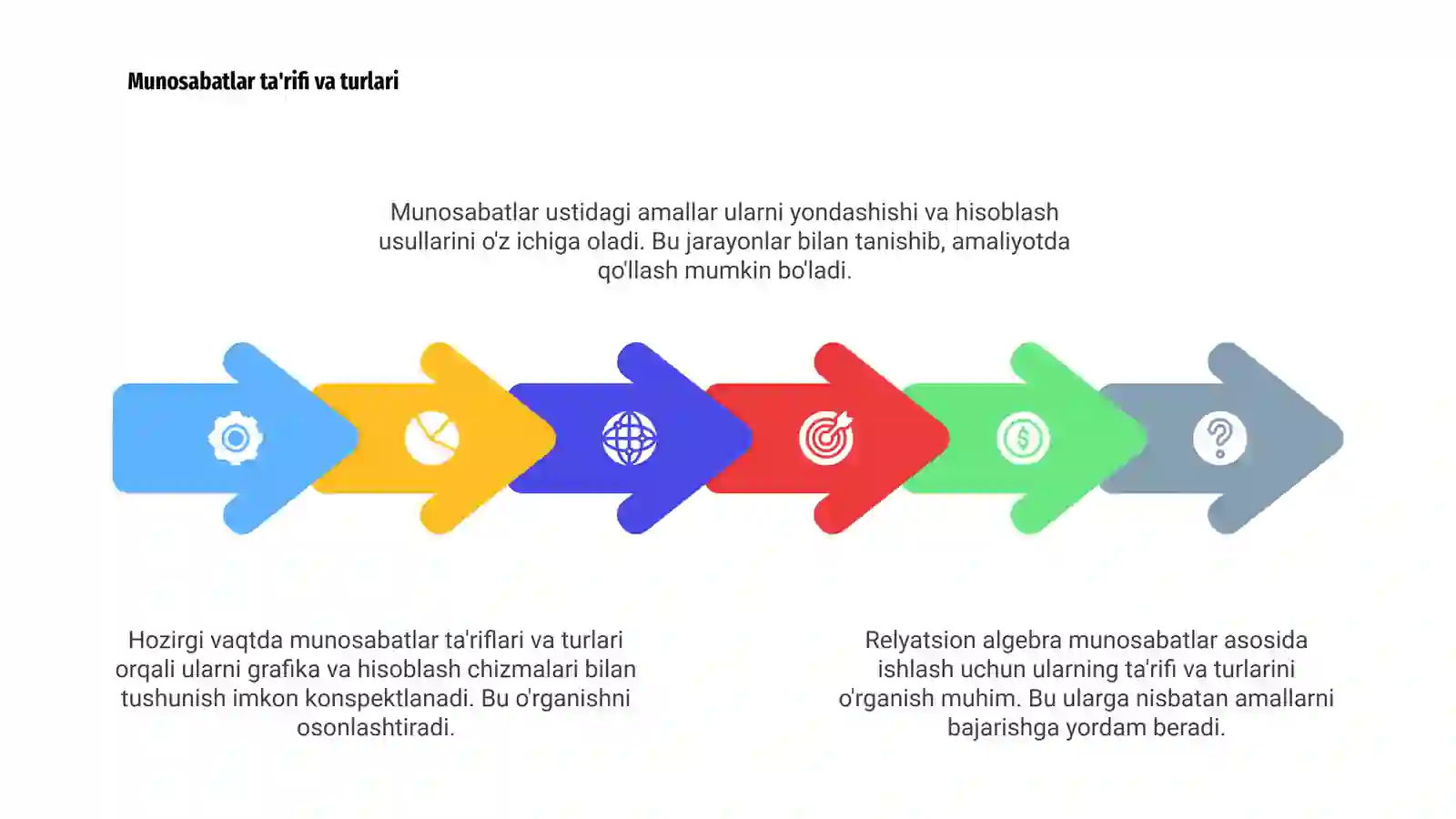 Munosabatlar ta'rifi va turlari

Munosabatlar ustidagi amallar ularni yondashishi va hisoblash usullarini o'z ichiga oladi. Bu jarayonlar bilan tanishib, amaliyotda qo'llash mumkin bo'ladi.

Hozirgi vaqtda munosabatlar ta'riflari va turlari orqali ularni grafika va hisoblash chizmalari bilan tushunish imkon konspektlanadi. Bu o'rganishni osonlashtiradi.

Relyatsion algebra munosabatlar asosida ishlash uchun ularning ta'rifi va turlarini o'rganish muhim. Bu ularga nisbatan amallarni bajarishga yordam beradi.